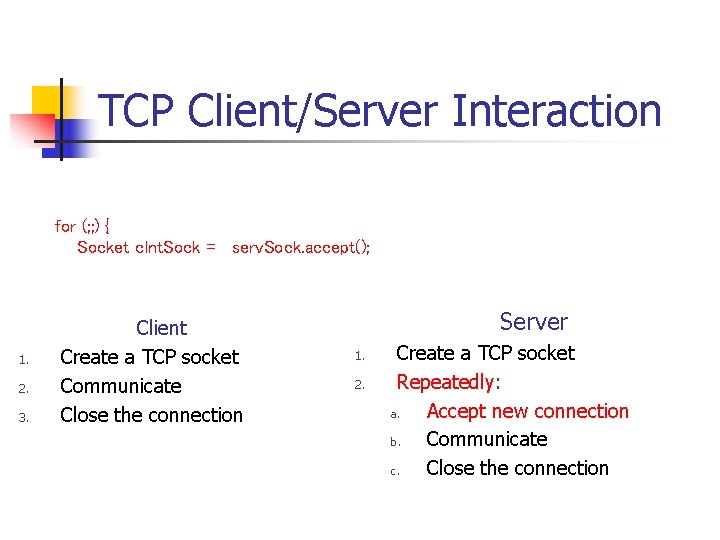 TCP Client/Server Interaction

for (;;) {
Socket clntSock = servSock.accept();

Client
1. Create a TCP socket
2. Communicate
3. Close the connection

Server
1. Create a TCP socket
2. Repeatedly:
a. Accept new connection
b. Communicate
c. Close the connection